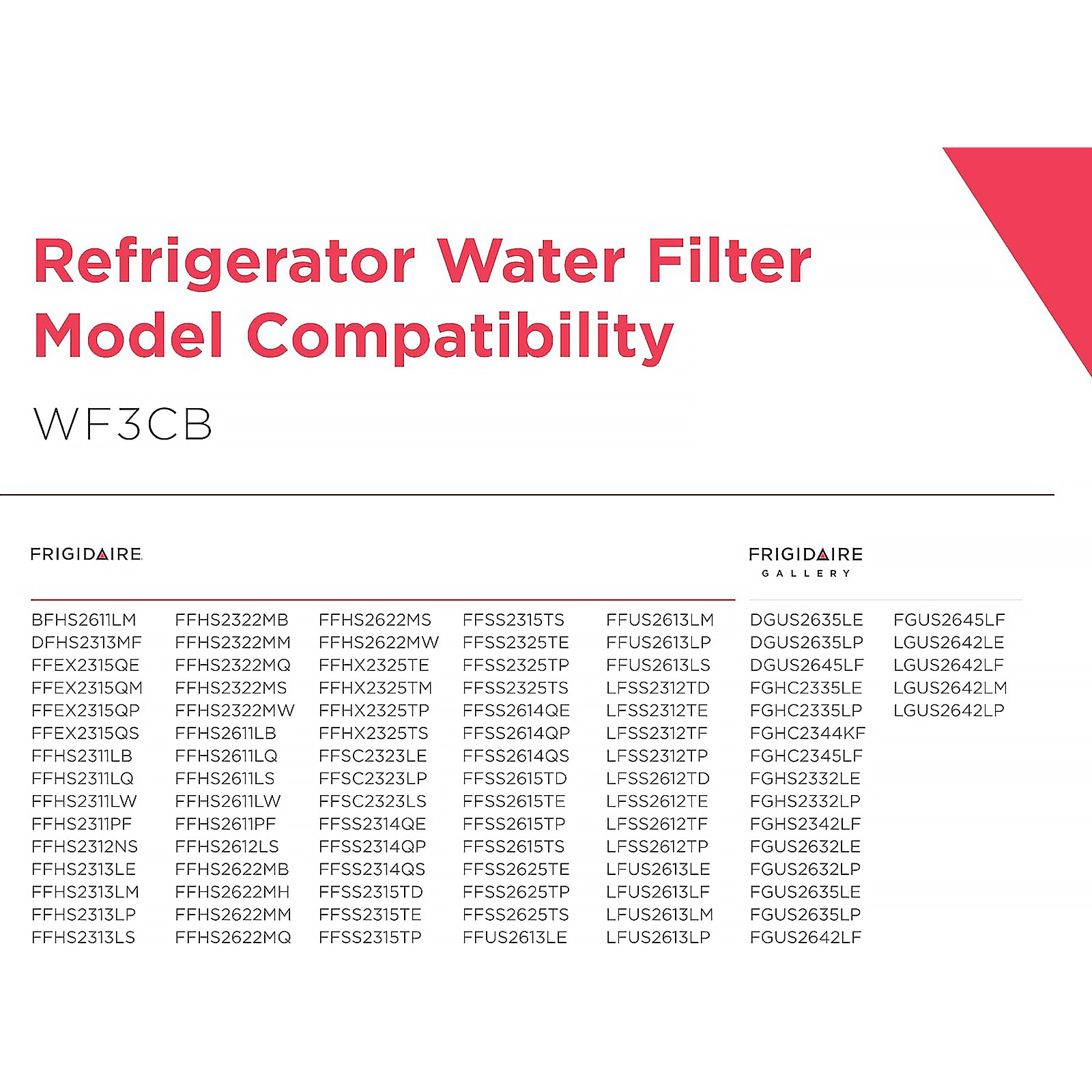 Refrigerator Water Filter Model Compatibility

WF3CB

FRIGIDAIRE

BFHS2611LM
DFHS2313MF
FFEX2315QE
FFEX2315QM
FFEX2315QP
FFEX2315QS
FFHS2311LB
FFHS2311LQ
FFHS2311LW
FFHS2311PF
FFHS2312NS
FFHS2313LE
FFHS2313LM
FFHS2313LP
FFHS2313LS

FFHS2322MB
FFHS2322MM
FFHS2322MQ
FFHS2322MS
FFHS2322MW
FFHS2611LB
FFHS2611LQ
FFHS2611LS
FFHS2611LW
FFHS2611PF
FFHS2612LS
FFHS2622MB
FFHS2622MH
FFHS2622MM
FFHS2622MQ

FFHS2622MS
FFHS2622MW
FFHX2325TE
FFHX2325TM
FFHX2325TP
FFHX2325TS
FFSC2323LE
FFSC2323LP
FFSC2323LS
FFSS2314QE
FFSS2314QP
FFSS2314QS
FFSS2315TD
FFSS2315TE
FFSS2315TP

FFSS2315TS
FFSS2325TE
FFSS2325TP
FFSS2325TS
FFSS2614QE
FFSS2614QP
FFSS2614QS
FFSS2615TD
FFSS2615TE
FFSS2615TP
FFSS2615TS
FFSS2625TE
FFSS2625TP
FFSS2625TS
FFUS2613LE

FFUS2613LM
FFUS2613LP
FFUS2613LS
LFSS2312TD
LFSS2312TE
LFSS2312TF
LFSS2312TP
LFSS2612TD
LFSS2612TE
LFSS2612TF
LFSS2612TP
LFUS2613LE
LFUS2613LF
LFUS2613LM
LFUS2613LP

FRIGIDAIRE GALLERY

DGUS2635LE
DGUS2635LP
DGUS2645LF
FGHC2335LE
FGHC2335LP
FGHC2344KF
FGHC2345LF
FGHS2332LE
FGHS2332LP
FGHS2342LF
FGUS2632LE
FGUS2632LP
FGUS2635LE
FGUS2635LP
FGUS2642LF

FGUS2645LF
LGUS2642LE
LGUS2642LF
LGUS2642LM
LGUS2642LP